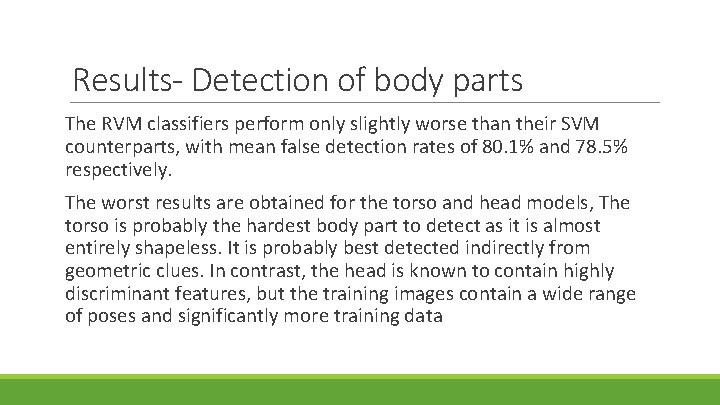 Results- Detection of body parts

The RVM classifiers perform only slightly worse than their SVM counterparts, with mean false detection rates of 80.1% and 78.5% respectively.

The worst results are obtained for the torso and head models, The torso is probably the hardest body part to detect as it is almost entirely shapeless. It is probably best detected indirectly from geometric clues. In contrast, the head is known to contain highly discriminant features, but the training images contain a wide range of poses and significantly more training data